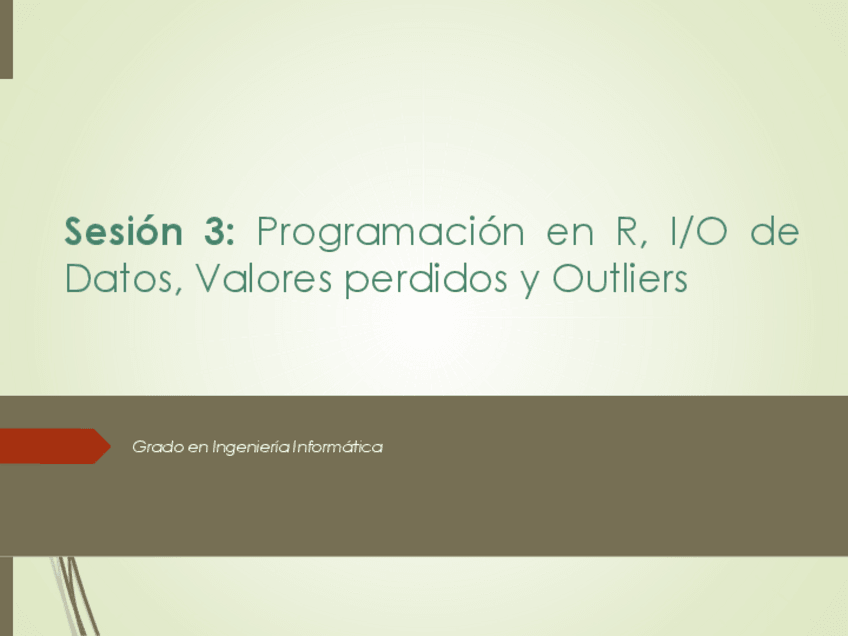 Sesión 3: Programación en R, I/O de Datos, Valores perdidos y Outliers

Grado en Ingeniería Informática